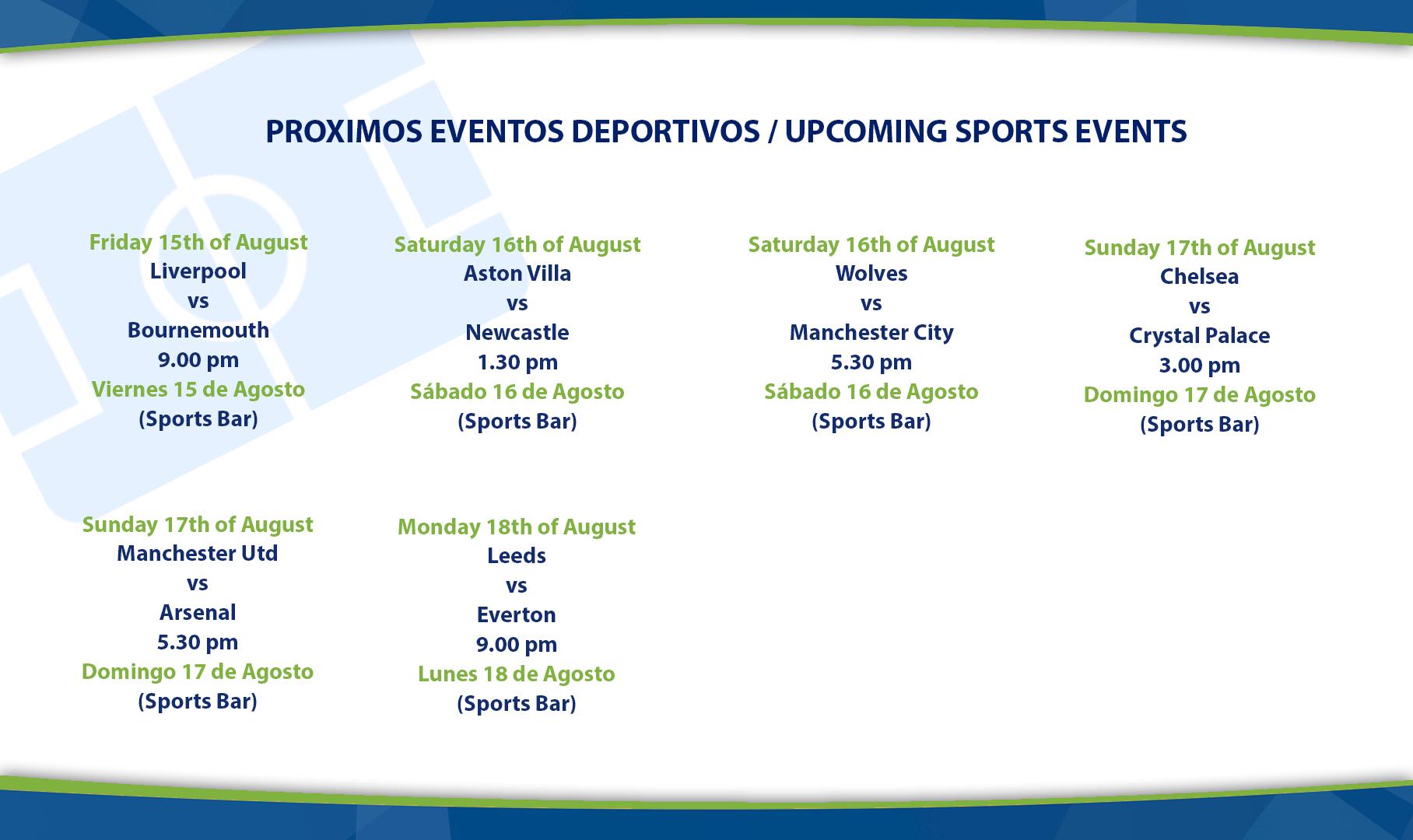 PROXIMOS EVENTOS DEPORTIVOS / UPCOMING SPORTS EVENTS

Friday 15th of August
Liverpool
vs
Bournemouth
9.00 pm
Viernes 15 de Agosto
(Sports Bar)

Saturday 16th of August
Aston Villa
vs
Newcastle
1.30 pm
Sábado 16 de Agosto
(Sports Bar)

Saturday 16th of August
Wolves
vs
Manchester City
5.30 pm
Sábado 16 de Agosto
(Sports Bar)

Sunday 17th of August
Chelsea
vs
Crystal Palace
3.00 pm
Domingo 17 de Agosto
(Sports Bar)

Sunday 17th of August
Manchester Utd
vs
Arsenal
5.30 pm
Domingo 17 de Agosto
(Sports Bar)

Monday 18th of August
Leeds
vs
Everton
9.00 pm
Lunes 18 de Agosto
(Sports Bar)